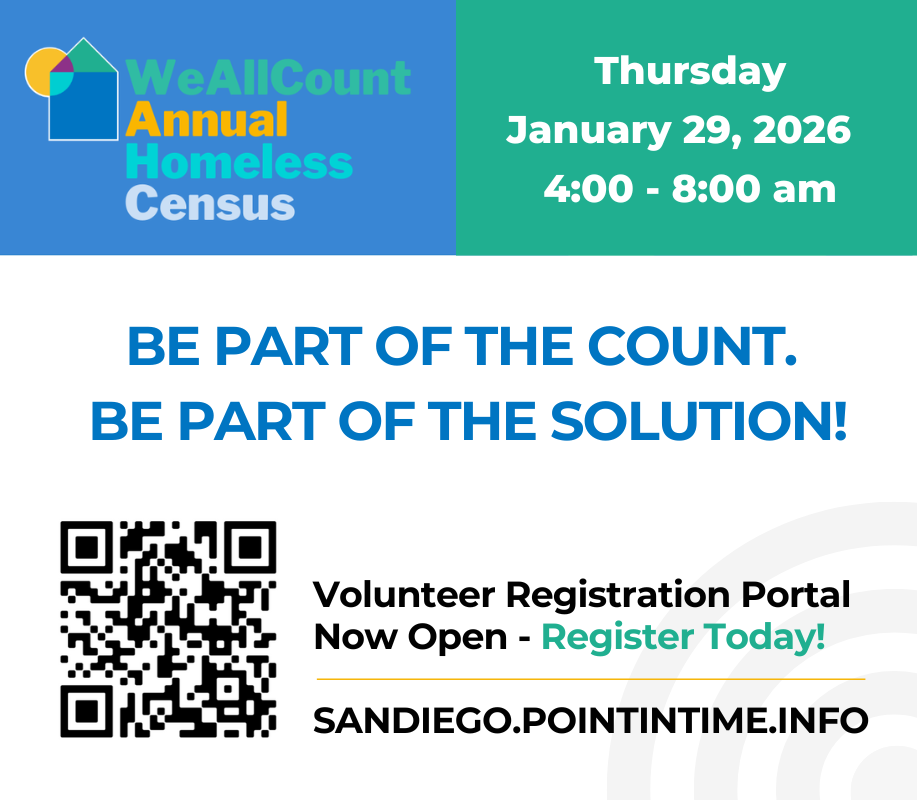 WeAllCount
Annual
Homeless
Census

Thursday
January 29, 2026
4:00 - 8:00 am

BE PART OF THE COUNT.
BE PART OF THE SOLUTION!

Volunteer Registration Portal Now Open - Register Today!

SANDIEGO.POINTINTIME.INFO